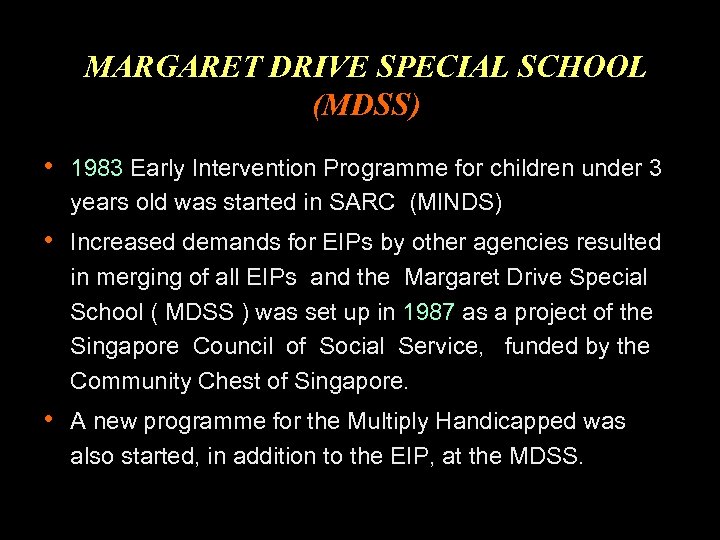 MARGARET DRIVE SPECIAL SCHOOL
(MDSS)

• 1983 Early Intervention Programme for children under 3 years old was started in SARC (MINDS)

• Increased demands for EIPs by other agencies resulted in merging of all EIPs and the Margaret Drive Special School ( MDSS ) was set up in 1987 as a project of the Singapore Council of Social Service, funded by the Community Chest of Singapore.

• A new programme for the Multiply Handicapped was also started, in addition to the EIP, at the MDSS.